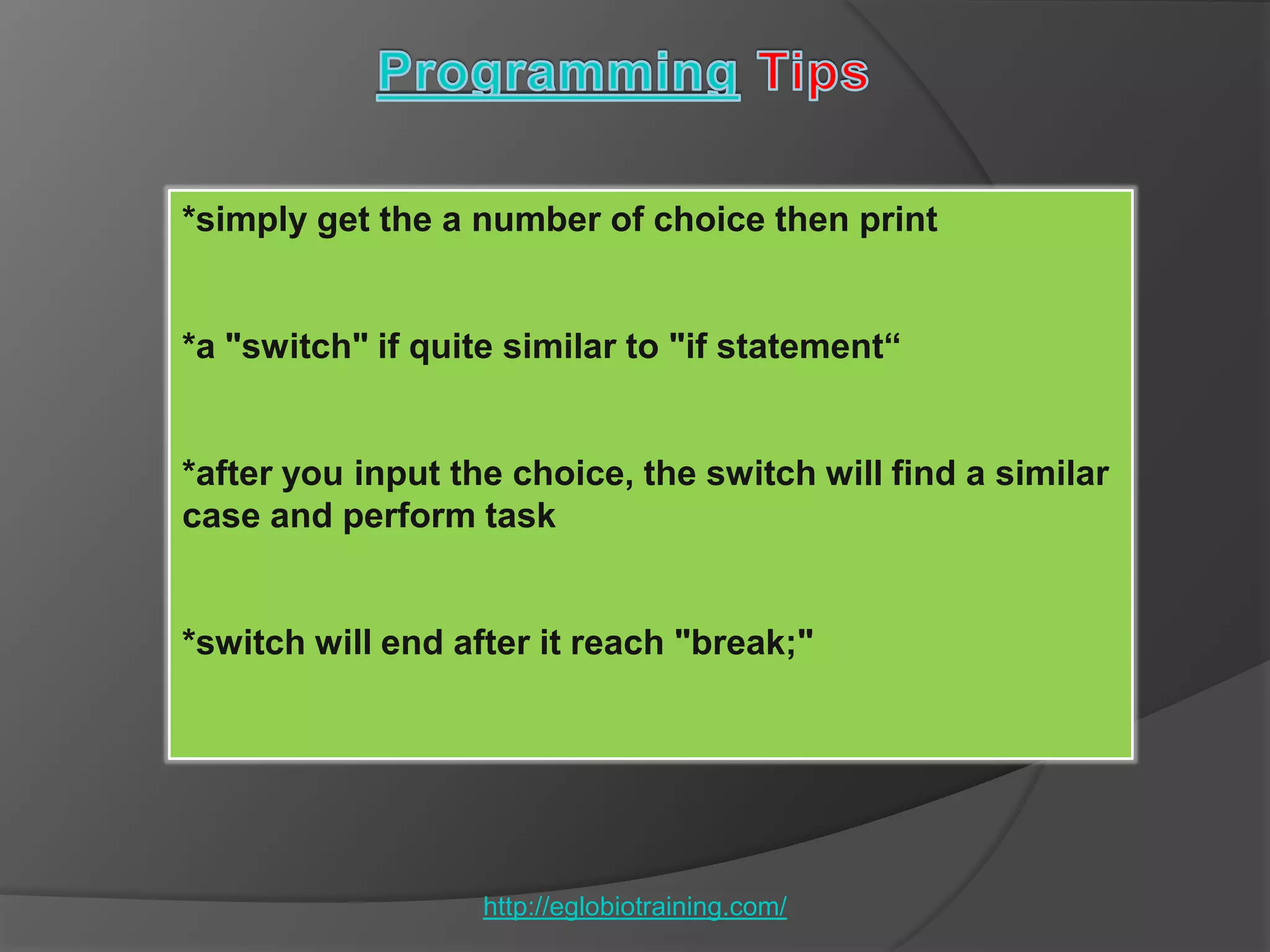 Programming Tips

*simply get the a number of choice then print

*a "switch" if quite similar to "if statement“

*after you input the choice, the switch will find a similar case and perform task

*switch will end after it reach "break;"

http://eglobiotraining.com/